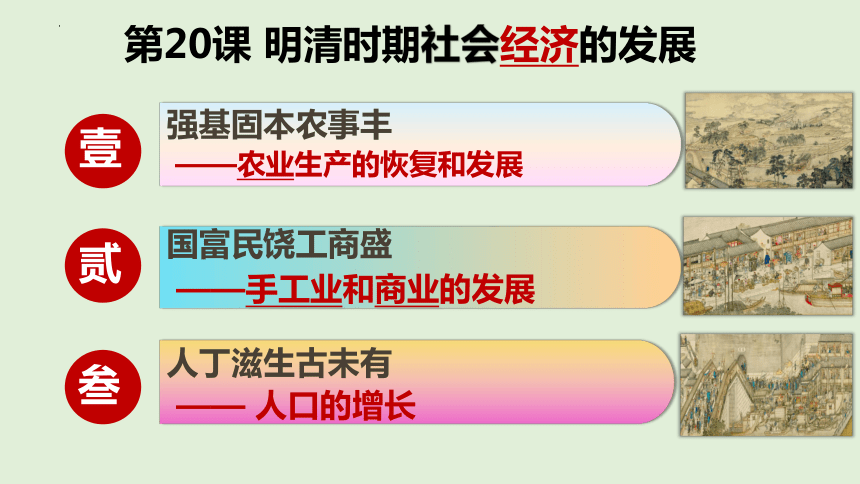 第20课 明清时期社会经济的发展

壹

强基固本农事丰

——农业生产的恢复和发展

贰

国富民饶工商盛

——手工业和商业的发展

叁

人丁滋生古未有

—— 人口的增长